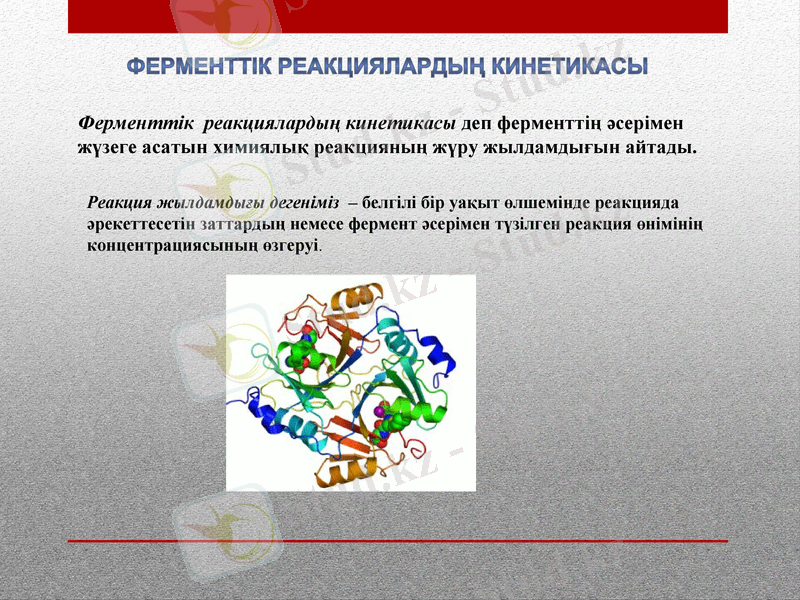 ФЕРМЕНТТІК РЕАКЦИЯЛАРДЫҢ КИНЕТИКАСЫ

Ферменттік реакциялардың кинетикасы деп ферменттің әсерімен жүзеге асатын химиялық реакцияның жүру жылдамдығын айтады.

Реакция жылдамдығы дегеніміз – белгілі бір уақыт өлшемінде реакцияда әрекеттесетін заттардың немесе фермент әсерімен түзілген реакция өнімінің концентрациясының өзгеруі.

Stud.kz - Stud.kz